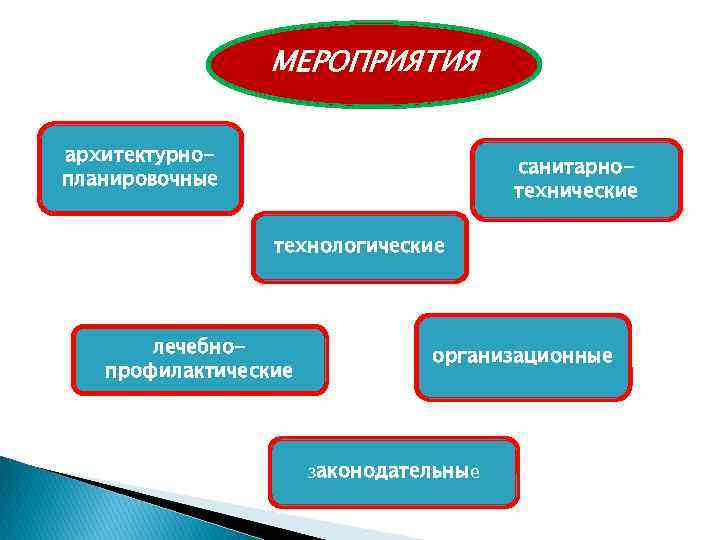 МЕРОПРИЯТИЯ

архитектурно-планировочные

санитарно-технические

технологические

лечебно-профилактические

организационные

законодательные